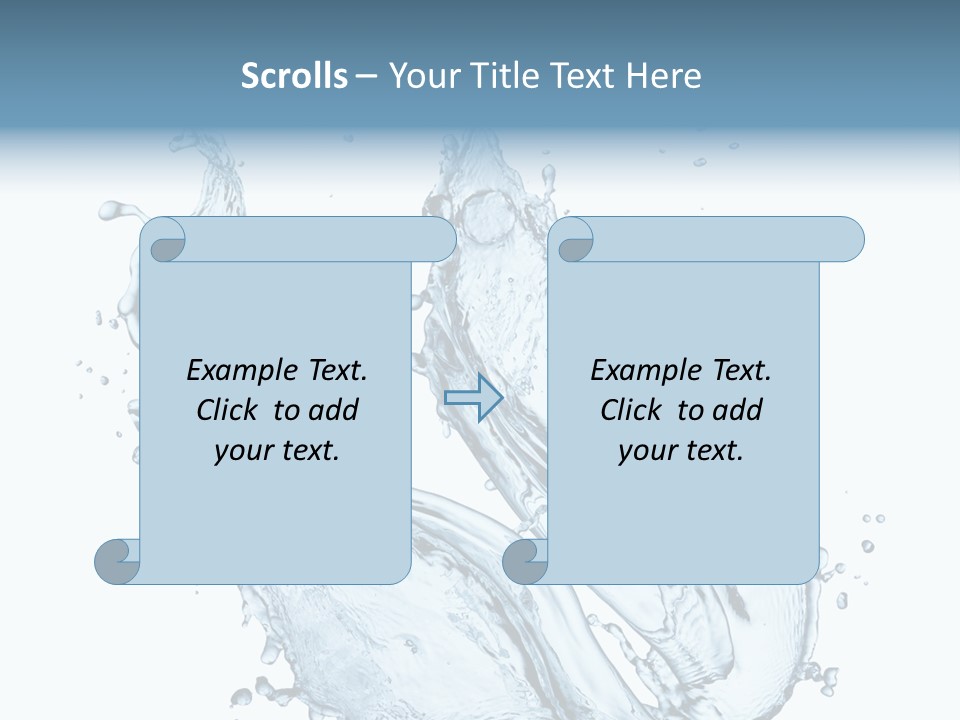 Scrolls – Your Title Text Here

Example Text. Click to add your text.

Example Text. Click to add your text.